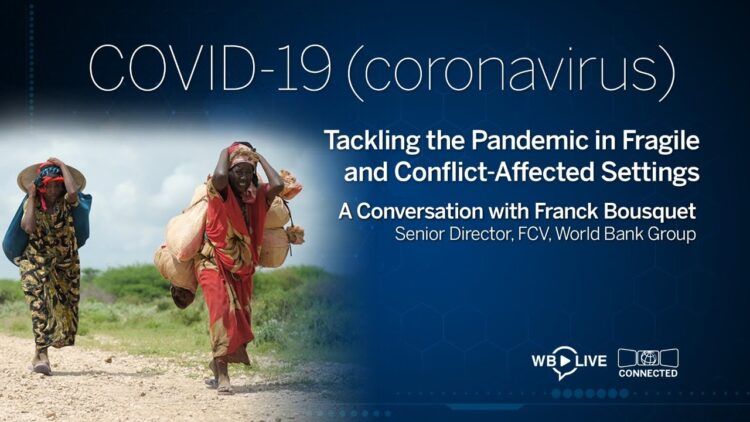 COVID-19 (coronavirus)

Tackling the Pandemic in Fragile and Conflict-Affected Settings

A Conversation with Franck Bousquet
Senior Director, FCV, World Bank Group

WB LIVE

CONNECTED